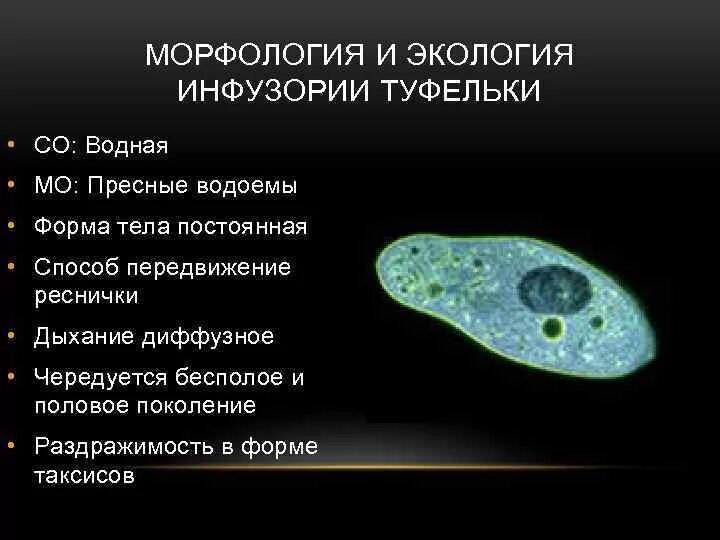 МОРФОЛОГИЯ И ЭКОЛОГИЯ ИНФУЗОРИИ ТУФЕЛЬКИ

• СО: Водная
• МО: Пресные водоемы
• Форма тела постоянная
• Способ передвижение реснички
• Дыхание диффузное
• Чередуется бесполое и половое поколение
• Раздражимость в форме таксисов